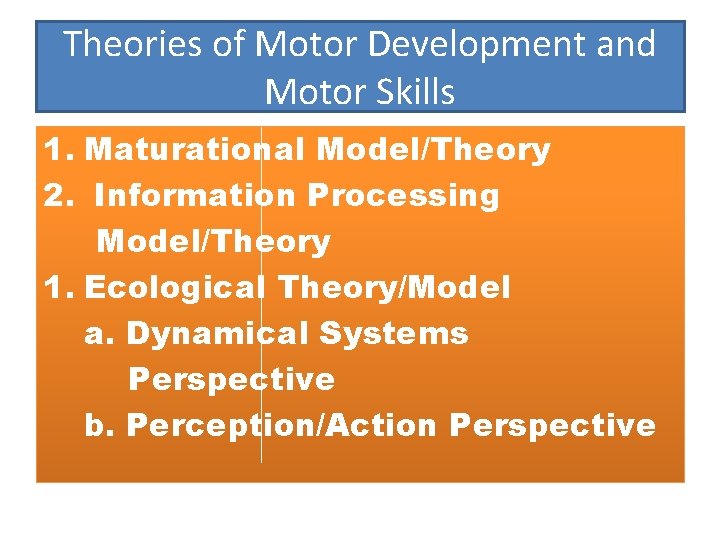 Theories of Motor Development and Motor Skills

1. Maturational Model/Theory
2. Information Processing Model/Theory
1. Ecological Theory/Model
a. Dynamical Systems Perspective
b. Perception/Action Perspective